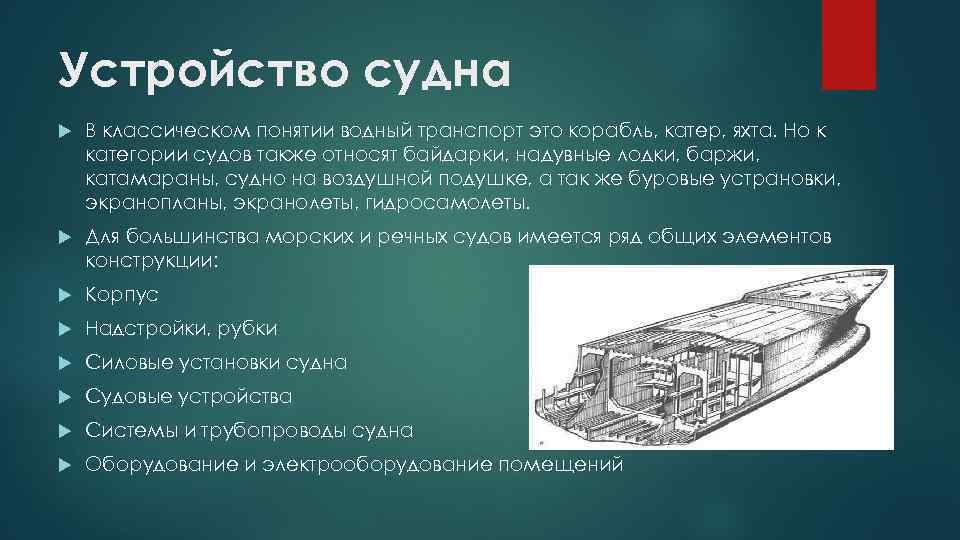 Устройство судна

В классическом понятии водный транспорт это корабль, катер, яхта. Но к категории судов также относят байдарки, надувные лодки, баржи, катамараны, судно на воздушной подушке, а так же буровые устрановки, экранопланы, экранолеты, гидросамолеты.

Для большинства морских и речных судов имеется ряд общих элементов конструкции:

Корпус

Надстройки, рубки

Силовые установки судна

Судовые устройства

Системы и трубопроводы судна

Оборудование и электрооборудование помещений